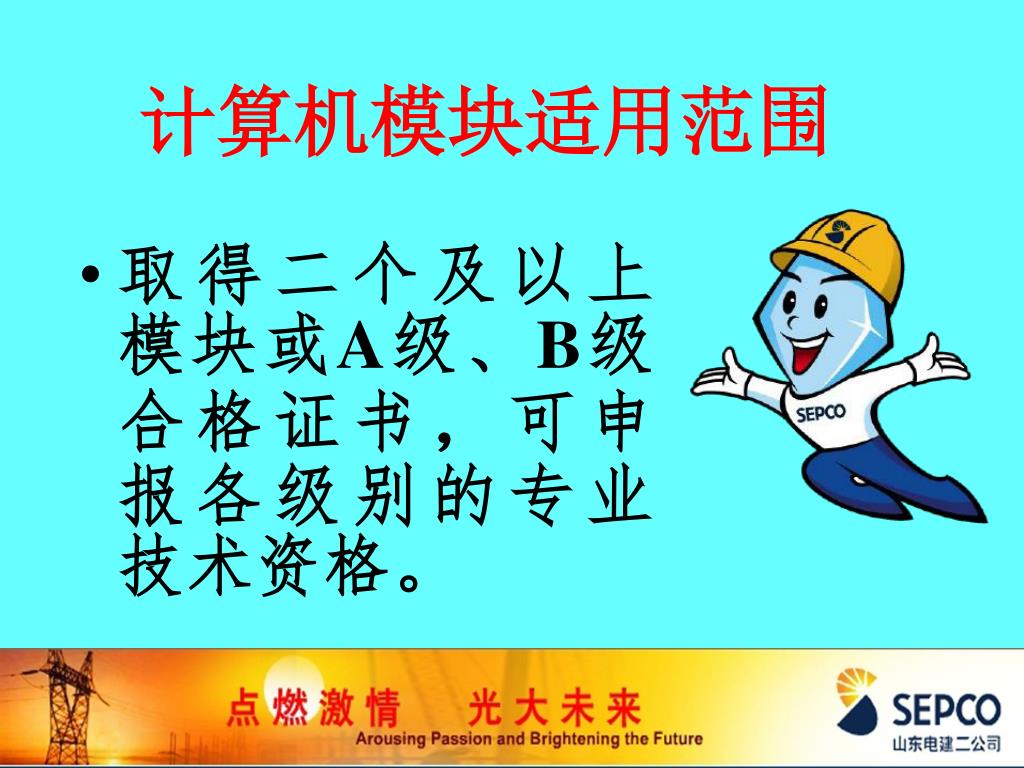 计算机模块适用范围

• 取得二个及以上模块或A级、B级合格证书，可申报各级别的专业技术资格。

SEPCO

点燃激情　光大未来
Arousing Passion and Brightening the Future

SEPCO
山东电建二公司